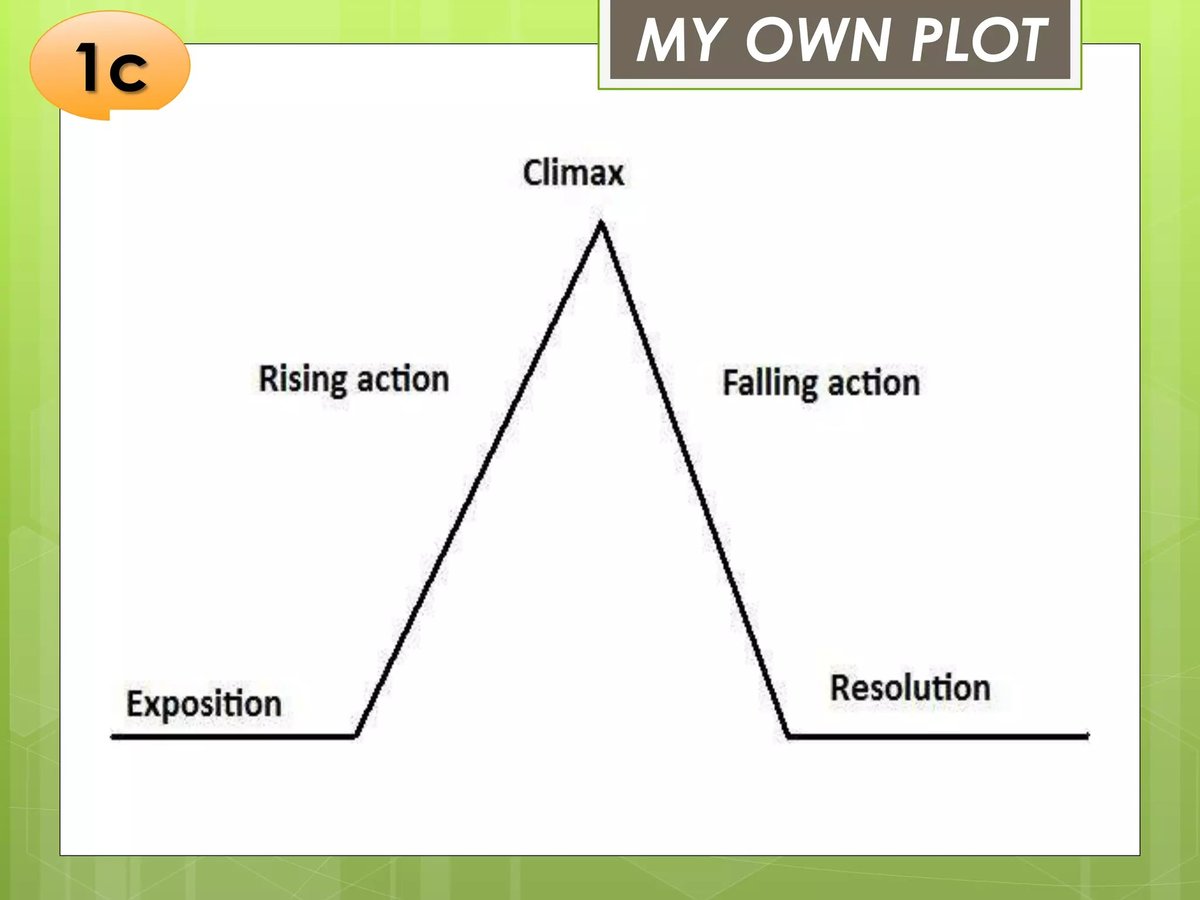 1c

MY OWN PLOT

Climax

Rising action

Falling action

Exposition

Resolution